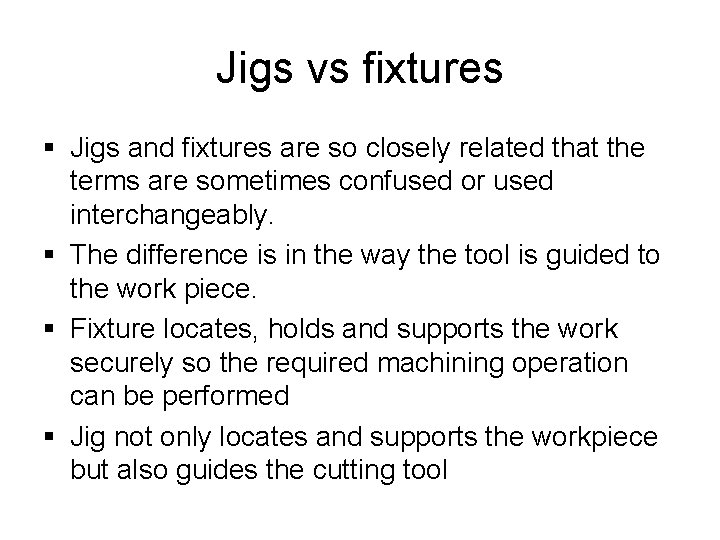 Jigs vs fixtures

▪ Jigs and fixtures are so closely related that the terms are sometimes confused or used interchangeably.

▪ The difference is in the way the tool is guided to the work piece.

▪ Fixture locates, holds and supports the work securely so the required machining operation can be performed

▪ Jig not only locates and supports the workpiece but also guides the cutting tool